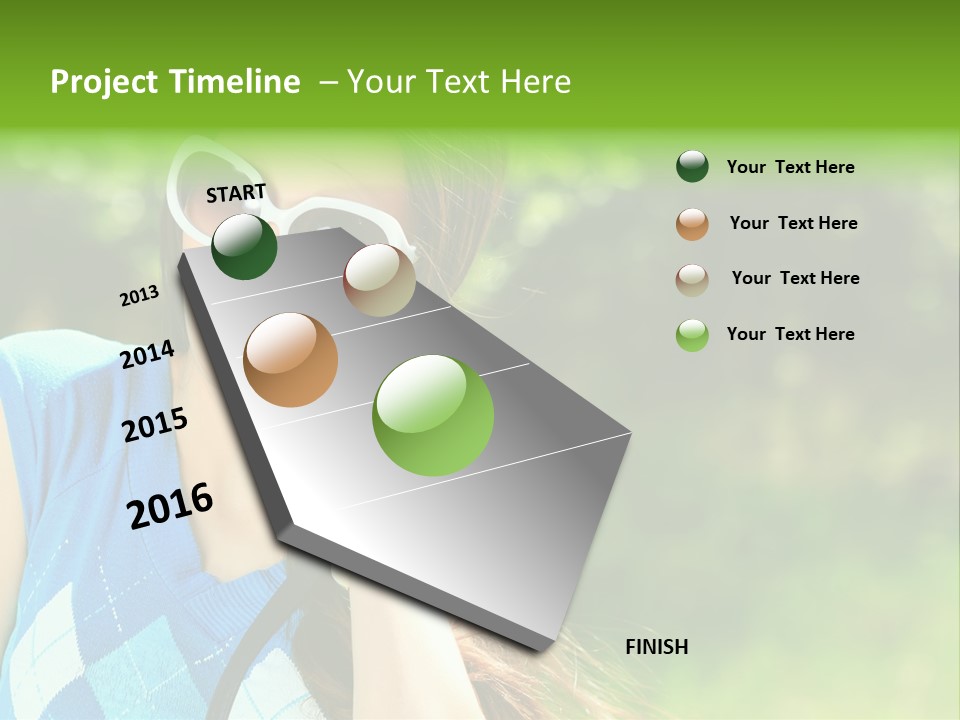 Project Timeline – Your Text Here

START

2013

2014

2015

2016

FINISH

Your Text Here

Your Text Here

Your Text Here

Your Text Here